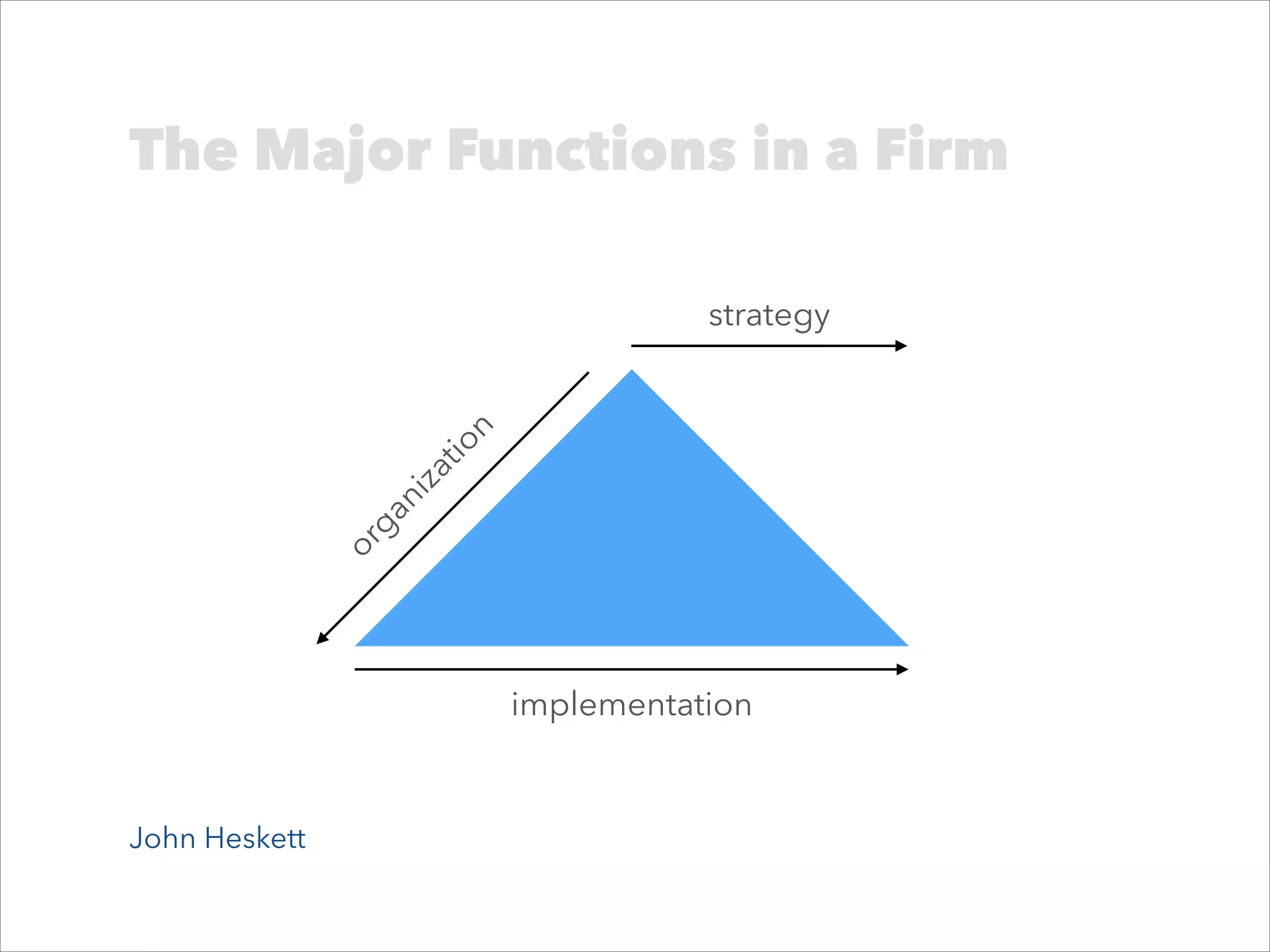 The Major Functions in a Firm

strategy

organization

implementation

John Heskett